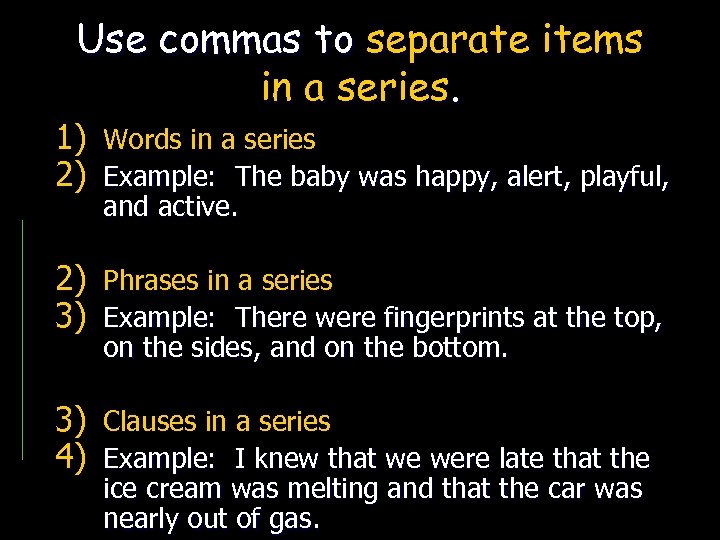 Use commas to separate items in a series.

1) Words in a series
2) Example: The baby was happy, alert, playful, and active.

2) Phrases in a series
3) Example: There were fingerprints at the top, on the sides, and on the bottom.

3) Clauses in a series
4) Example: I knew that we were late that the ice cream was melting and that the car was nearly out of gas.